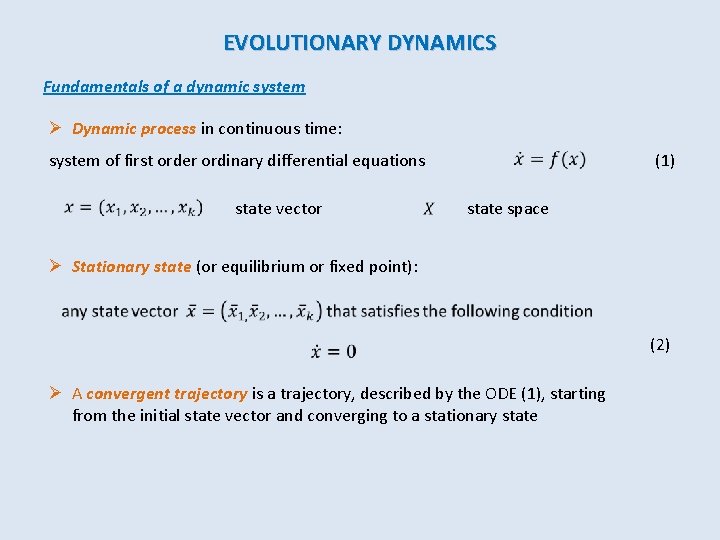 EVOLUTIONARY DYNAMICS

Fundamentals of a dynamic system

➢ Dynamic process in continuous time:

system of first order ordinary differential equations $\dot{x} = f(x)$ (1)

$x = (x_1, x_2, \dots, x_k)$ state vector $X$ state space

➢ Stationary state (or equilibrium or fixed point):

any state vector $\bar{x} = (\bar{x}_1, \bar{x}_2, \dots, \bar{x}_k)$ that satisfies the following condition

$\dot{x} = 0$ (2)

➢ A convergent trajectory is a trajectory, described by the ODE (1), starting from the initial state vector and converging to a stationary state